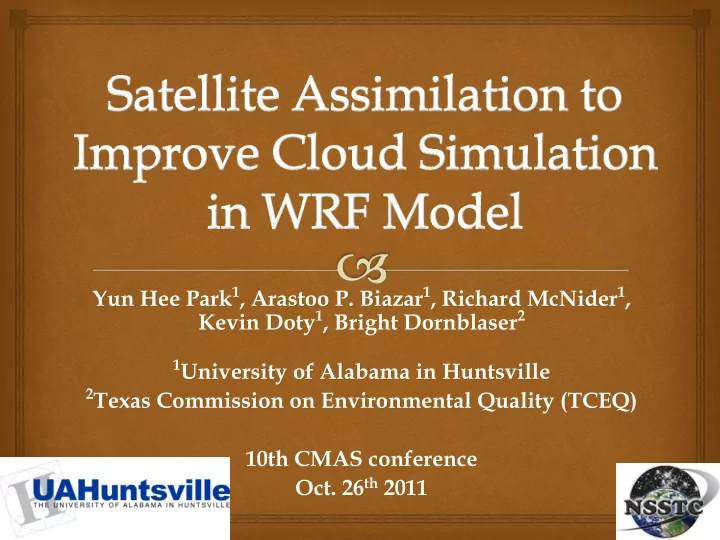 Satellite Assimilation to Improve Cloud Simulation in WRF Model

Yun Hee Park$^1$, Arastoo P. Biazar$^1$, Richard McNider$^1$, Kevin Doty$^1$, Bright Dornblaser$^2$

$^1$University of Alabama in Huntsville
$^2$Texas Commission on Environmental Quality (TCEQ)

10th CMAS conference
Oct. 26$^{th}$ 2011

UAHuntsville
THE UNIVERSITY OF ALABAMA IN HUNTSVILLE

NSSTC